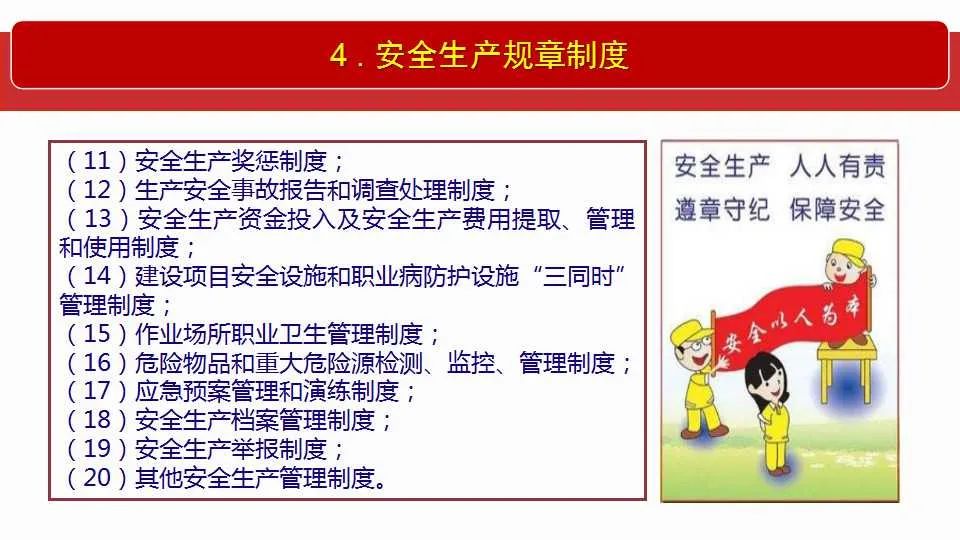 4．安全生产规章制度

（11）安全生产奖惩制度；
（12）生产安全事故报告和调查处理制度；
（13）安全生产资金投入及安全生产费用提取、管理和使用制度；
（14）建设项目安全设施和职业病防护设施“三同时”管理制度；
（15）作业场所职业卫生管理制度；
（16）危险物品和重大危险源检测、监控、管理制度；
（17）应急预案管理和演练制度；
（18）安全生产档案管理制度；
（19）安全生产举报制度；
（20）其他安全生产管理制度。

安全生产 人人有责
遵章守纪 保障安全

安全以人为本